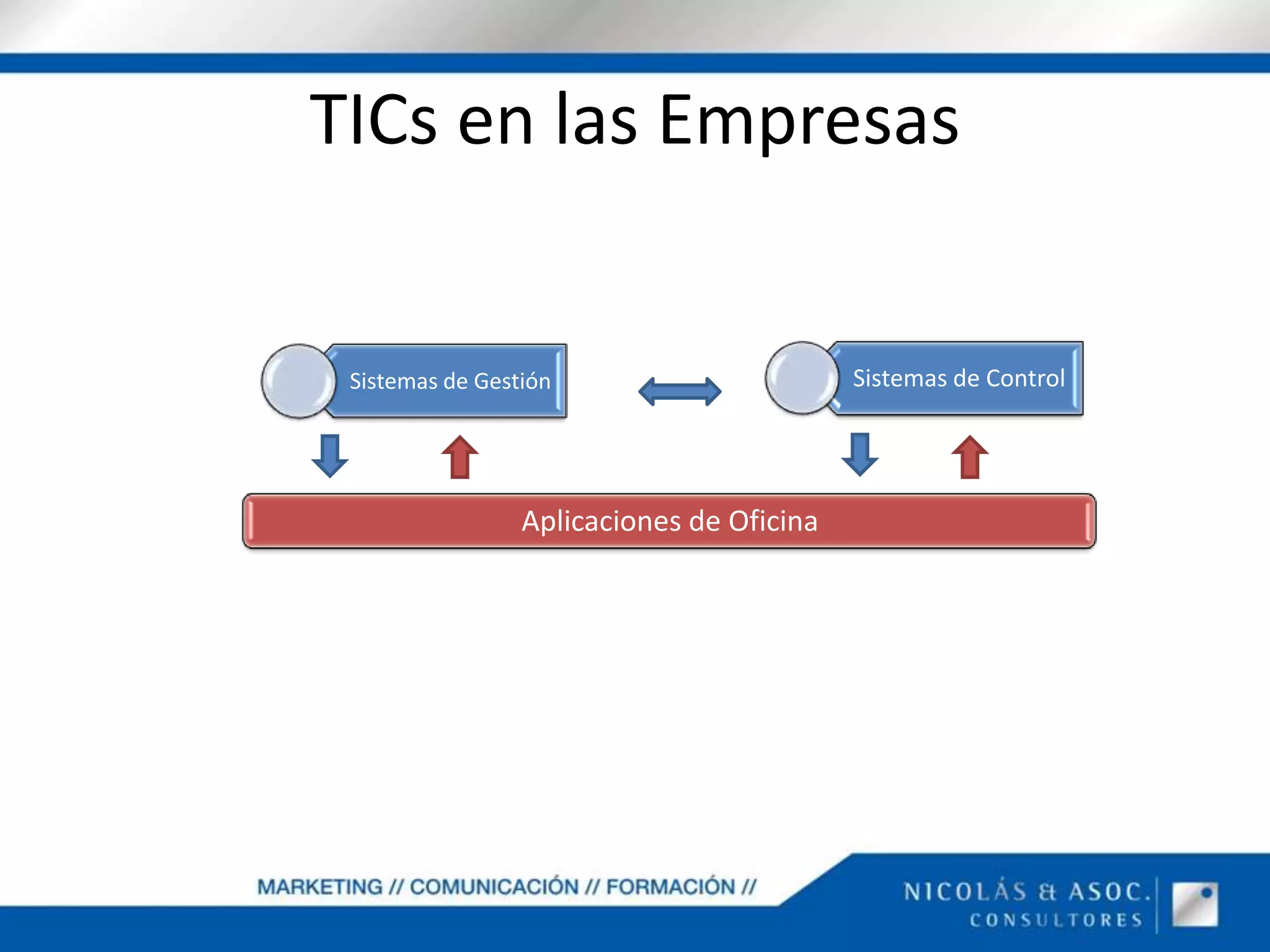 TICs en las Empresas

Sistemas de Gestión

Sistemas de Control

Aplicaciones de Oficina

MARKETING // COMUNICACIÓN // FORMACIÓN //

NICOLÁS & ASOC.
CONSULTORES